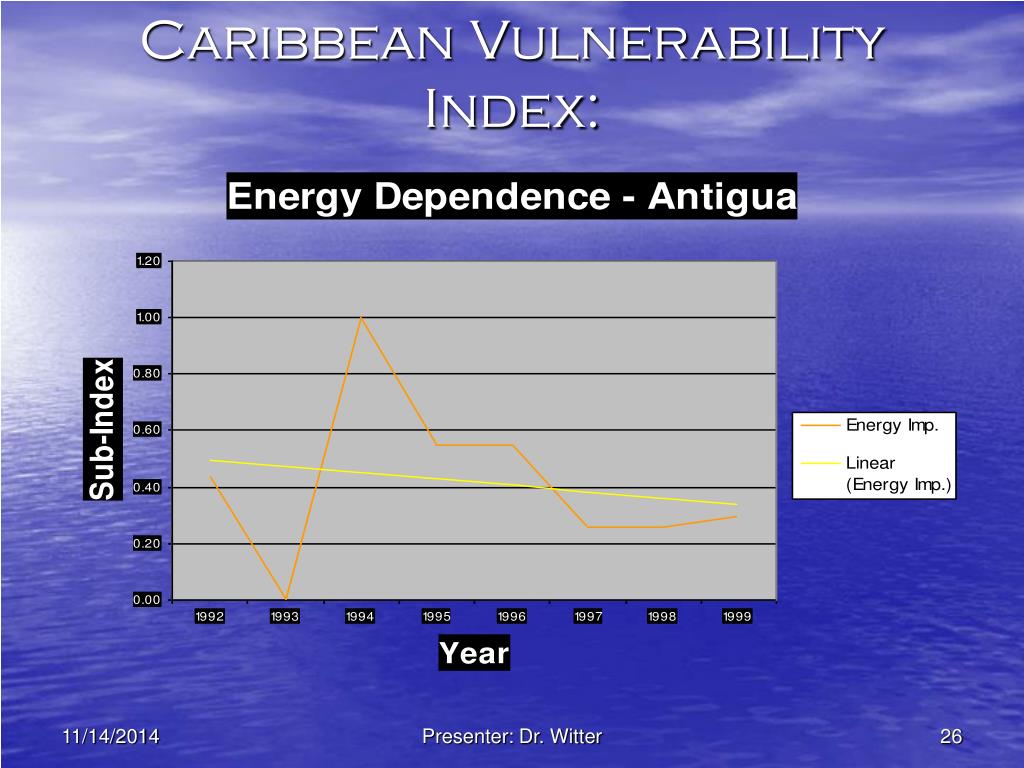 Caribbean Vulnerability Index:

Energy Dependence - Antigua

Sub-Index

1.20
1.00
0.80
0.60
0.40
0.20
0.00

1992 1993 1994 1995 1996 1997 1998 1999

Year

Energy Imp.
Linear (Energy Imp.)

11/14/2014

Presenter: Dr. Witter

26